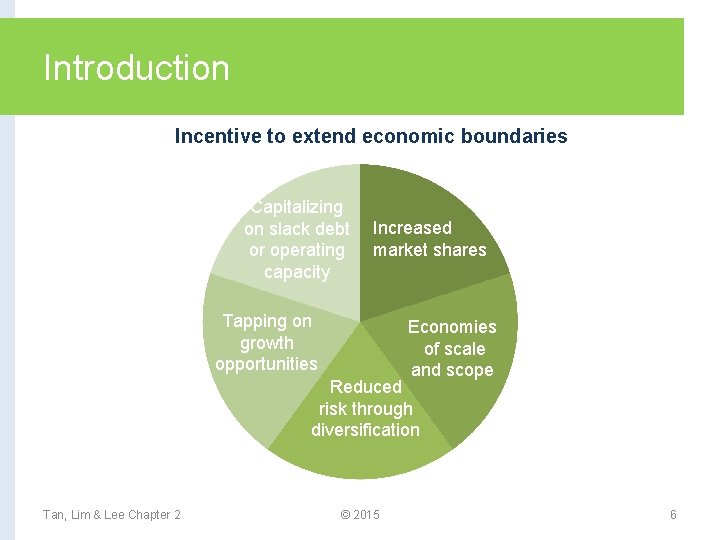 Introduction

Incentive to extend economic boundaries

Increased market shares

Economies of scale and scope

Reduced risk through diversification

Tapping on growth opportunities

Capitalizing on slack debt or operating capacity

Tan, Lim & Lee Chapter 2

© 2015

6